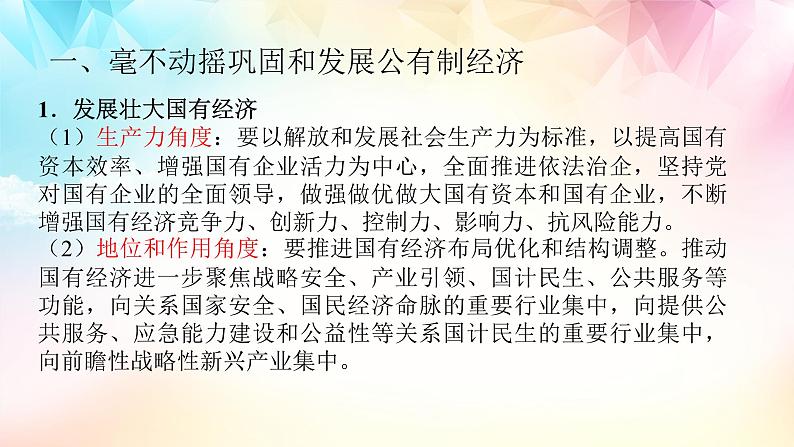 一、毫不动摇巩固和发展公有制经济

1．发展壮大国有经济
（1）生产力角度：要以解放和发展社会生产力为标准，以提高国有资本效率、增强国有企业活力为中心，全面推进依法治企，坚持党对国有企业的全面领导，做强做优做大国有资本和国有企业，不断增强国有经济竞争力、创新力、控制力、影响力、抗风险能力。
（2）地位和作用角度：要推进国有经济布局优化和结构调整。推动国有经济进一步聚焦战略安全、产业引领、国计民生、公共服务等功能，向关系国家安全、国民经济命脉的重要行业集中，向提供公共服务、应急能力建设和公益性等关系国计民生的重要行业集中，向前瞻性战略性新兴产业集中。